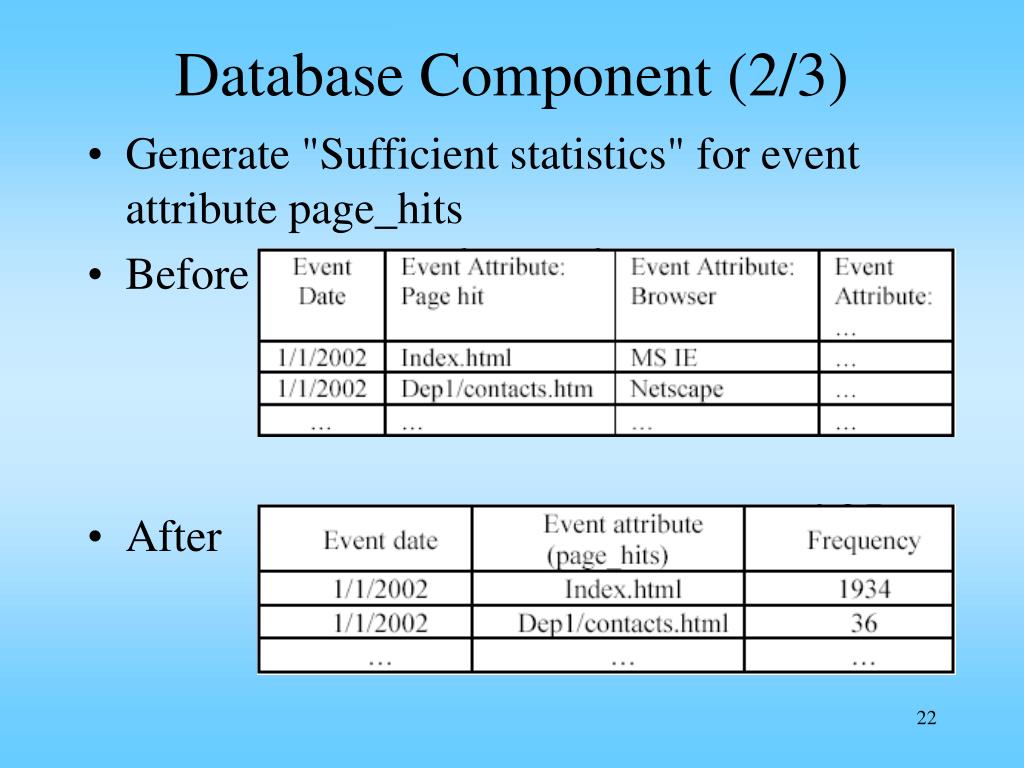 Database Component (2/3)

• Generate "Sufficient statistics" for event attribute page_hits

• Before

| Event Date | Event Attribute: Page hit | Event Attribute: Browser | Event Attribute: … |
|---|---|---|---|
| 1/1/2002 | Index.html | MS IE | … |
| 1/1/2002 | Dep1/contacts.htm | Netscape | … |
| … | … | … | … |

• After

| Event date | Event attribute (page_hits) | Frequency |
|---|---|---|
| 1/1/2002 | Index.html | 1934 |
| 1/1/2002 | Dep1/contacts.html | 36 |
| … | … | … |

22